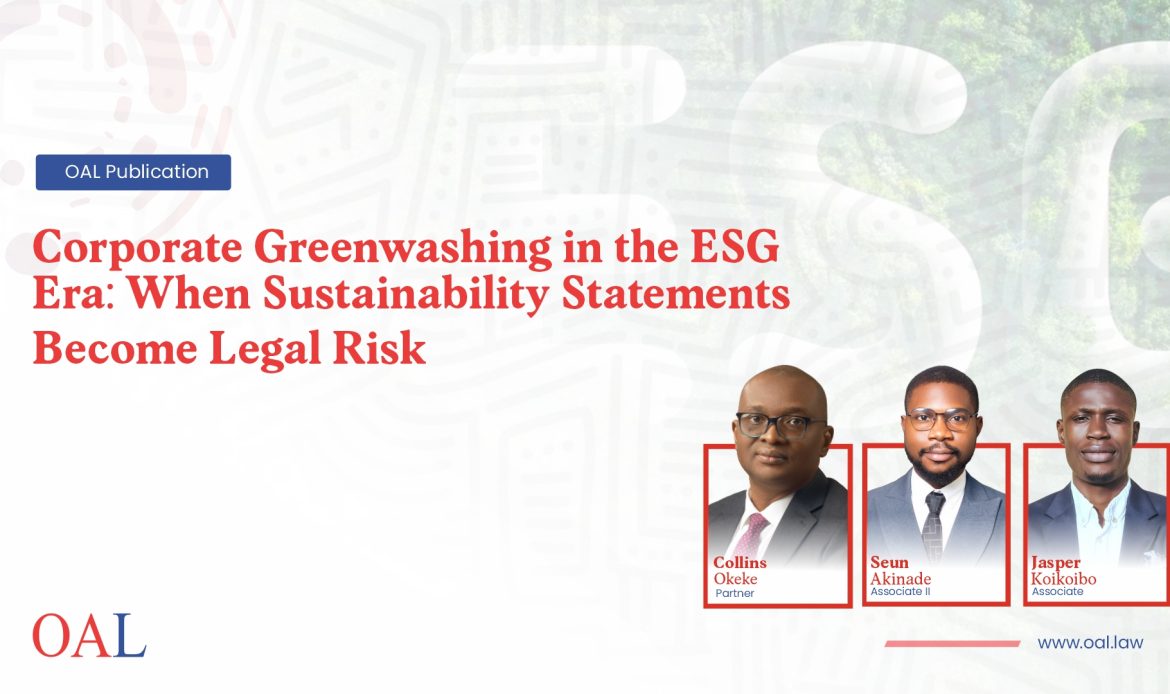 OAL Publication

Corporate Greenwashing in the ESG Era: When Sustainability Statements Become Legal Risk

Collins Okeke
Partner

Seun Akinade
Associate II

Jasper Koikoibo
Associate

OAL

www.oal.law